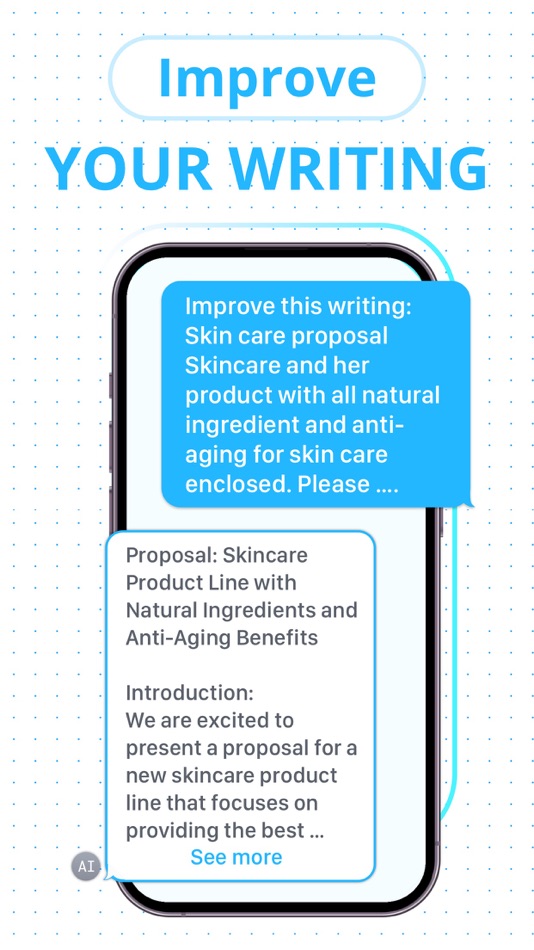 Improve
YOUR WRITING

Improve this writing: Skin care proposal Skincare and her product with all natural ingredient and anti-aging for skin care enclosed. Please ....

Proposal: Skincare Product Line with Natural Ingredients and Anti-Aging Benefits

Introduction:
We are excited to present a proposal for a new skincare product line that focuses on providing the best ...

See more

AI